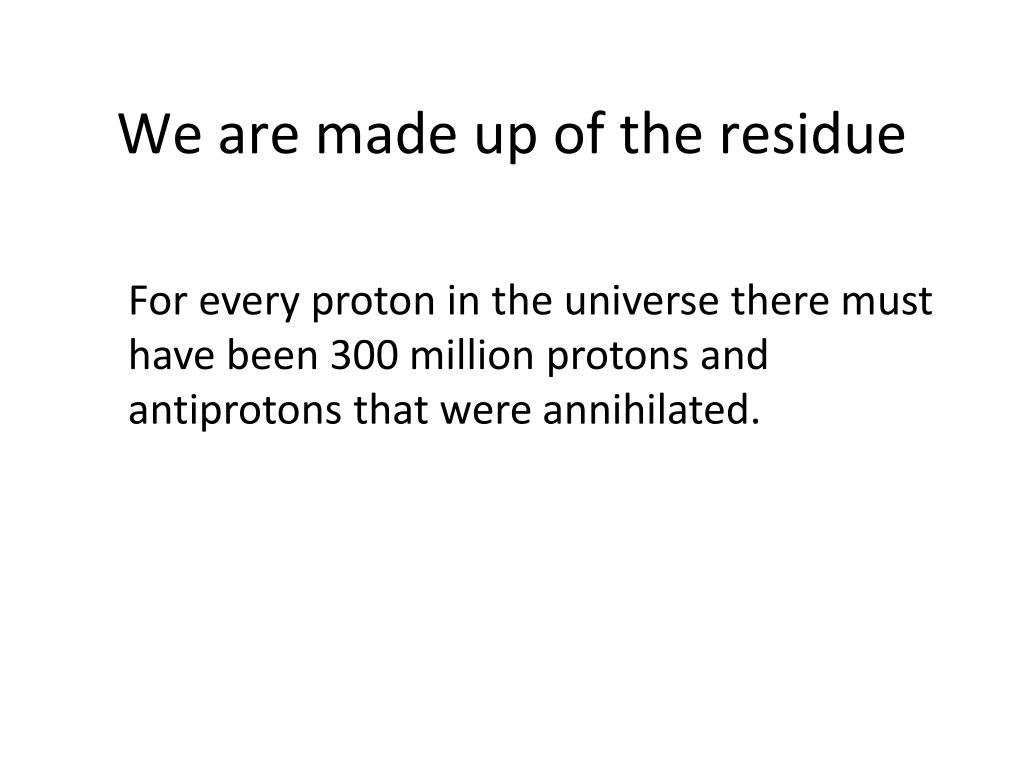 We are made up of the residue

For every proton in the universe there must have been 300 million protons and antiprotons that were annihilated.